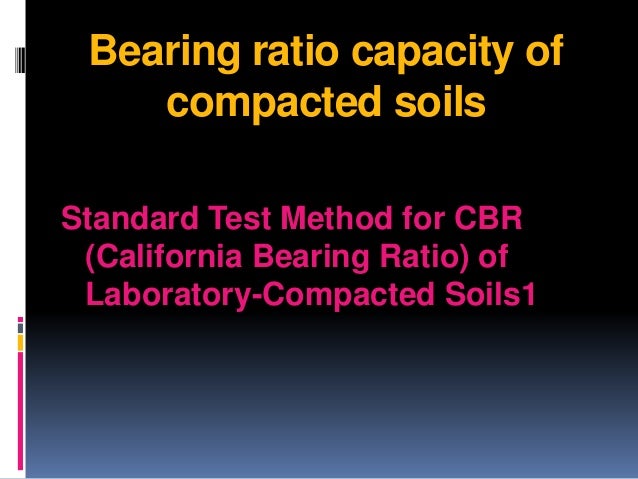 Bearing ratio capacity of compacted soils

Standard Test Method for CBR (California Bearing Ratio) of Laboratory-Compacted Soils1